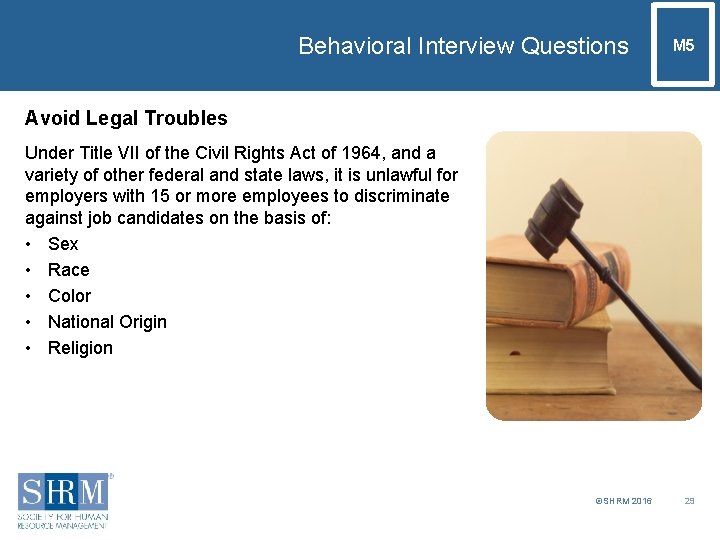 Behavioral Interview Questions

M5

Avoid Legal Troubles

Under Title VII of the Civil Rights Act of 1964, and a variety of other federal and state laws, it is unlawful for employers with 15 or more employees to discriminate against job candidates on the basis of:

• Sex
• Race
• Color
• National Origin
• Religion

SHRM®
SOCIETY FOR HUMAN RESOURCE MANAGEMENT

©SHRM 2016

29